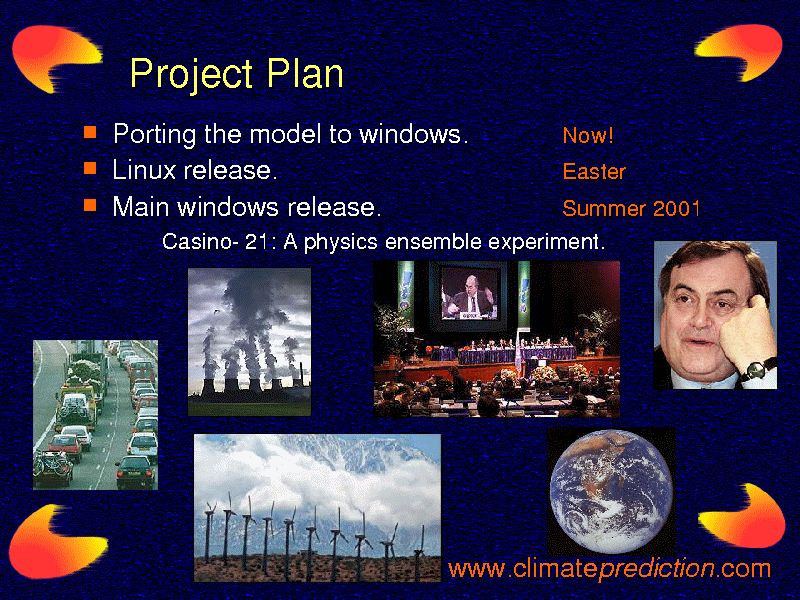 Project Plan

- Porting the model to windows. Now!
- Linux release. Easter
- Main windows release. Summer 2001

Casino- 21: A physics ensemble experiment.

www.climateprediction.com